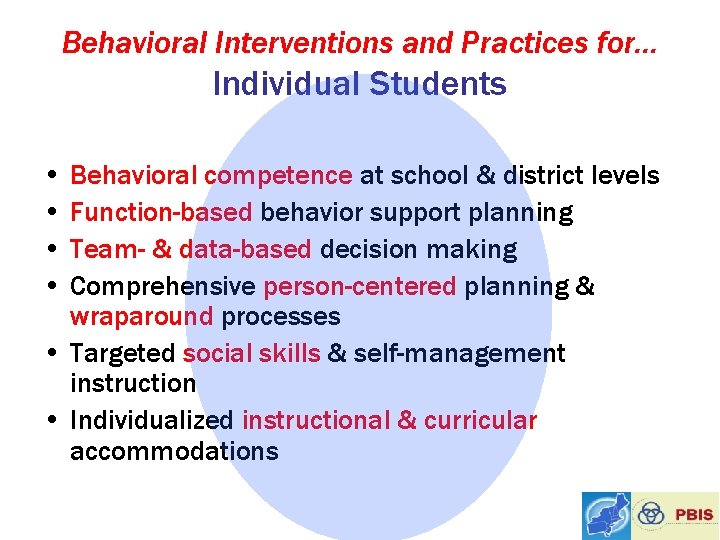 Behavioral Interventions and Practices for…
Individual Students

• Behavioral competence at school & district levels
• Function-based behavior support planning
• Team- & data-based decision making
• Comprehensive person-centered planning & wraparound processes
• Targeted social skills & self-management instruction
• Individualized instructional & curricular accommodations

PBIS